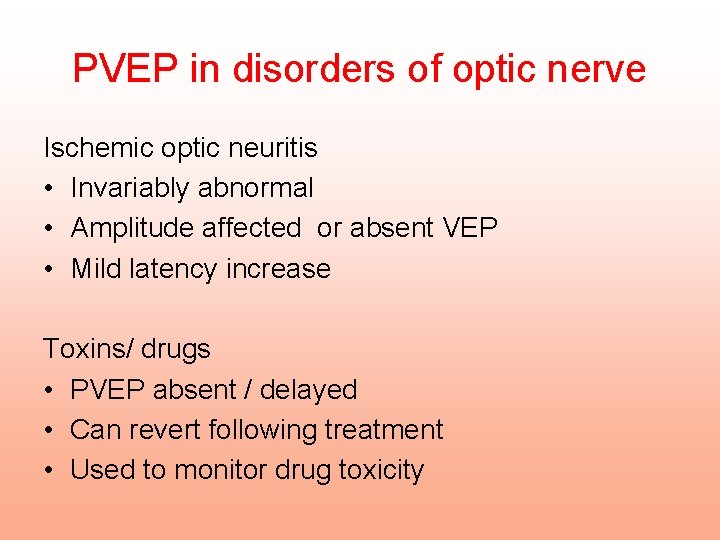 PVEP in disorders of optic nerve

Ischemic optic neuritis
• Invariably abnormal
• Amplitude affected or absent VEP
• Mild latency increase

Toxins/ drugs
• PVEP absent / delayed
• Can revert following treatment
• Used to monitor drug toxicity